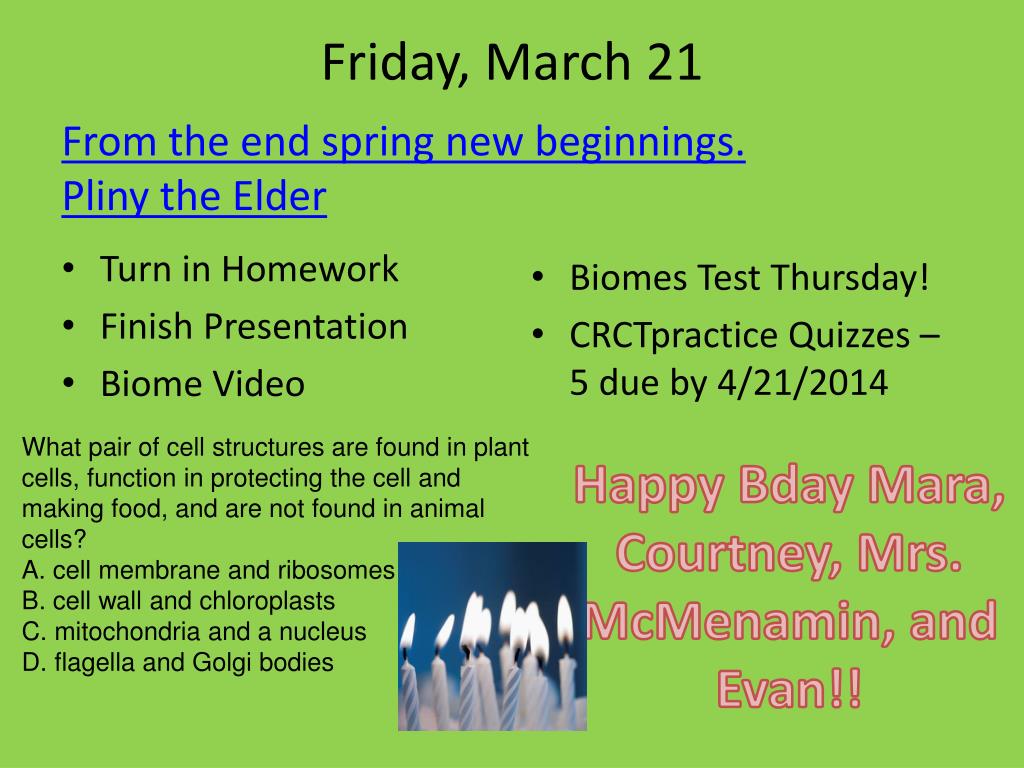 Friday, March 21

From the end spring new beginnings.
Pliny the Elder

• Turn in Homework
• Finish Presentation
• Biome Video

• Biomes Test Thursday!
• CRCTpractice Quizzes – 5 due by 4/21/2014

What pair of cell structures are found in plant cells, function in protecting the cell and making food, and are not found in animal cells?
A. cell membrane and ribosomes
B. cell wall and chloroplasts
C. mitochondria and a nucleus
D. flagella and Golgi bodies

Happy Bday Mara, Courtney, Mrs. McMenamin, and Evan!!